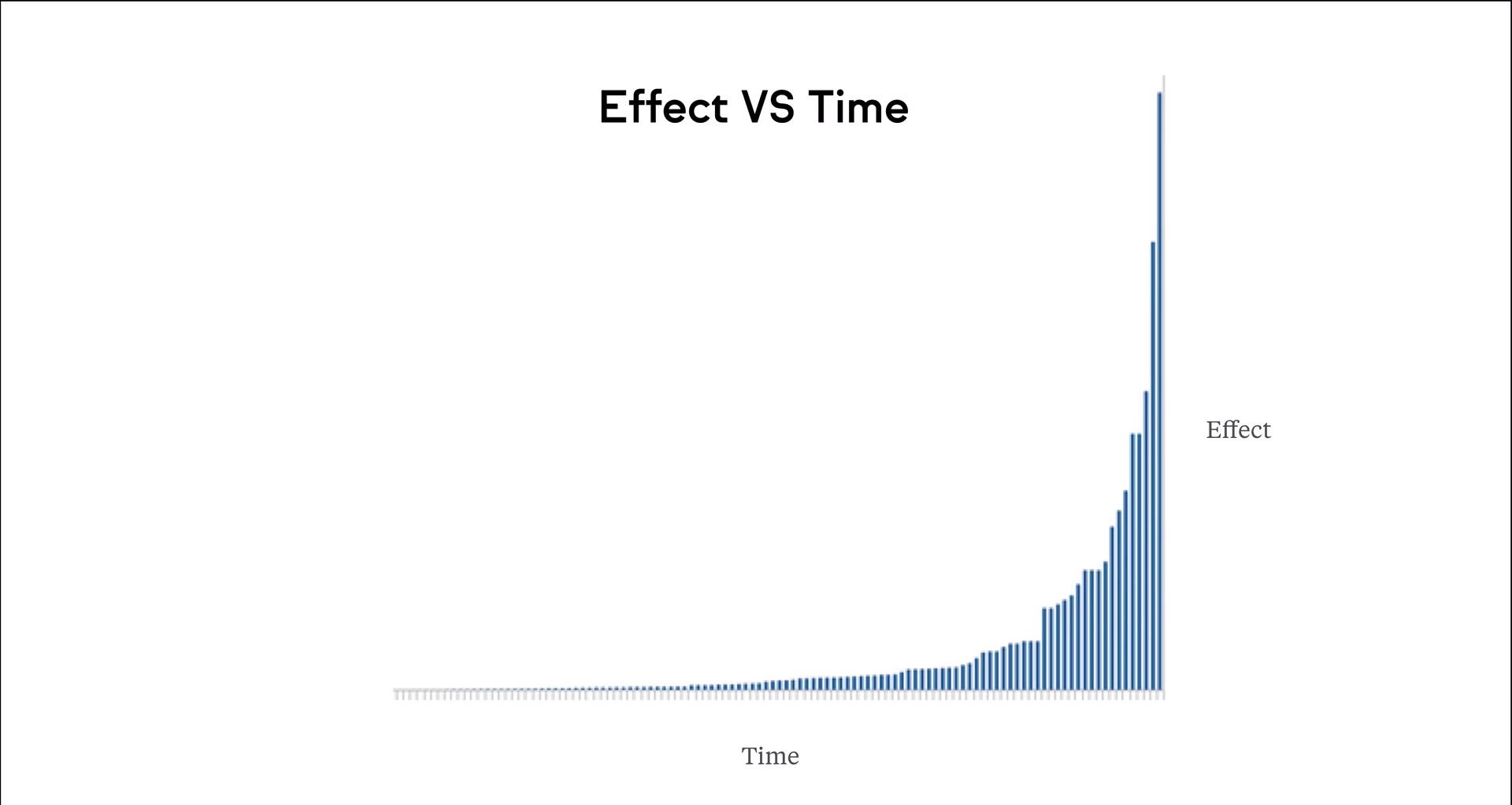 Effect VS Time

Effect

Time